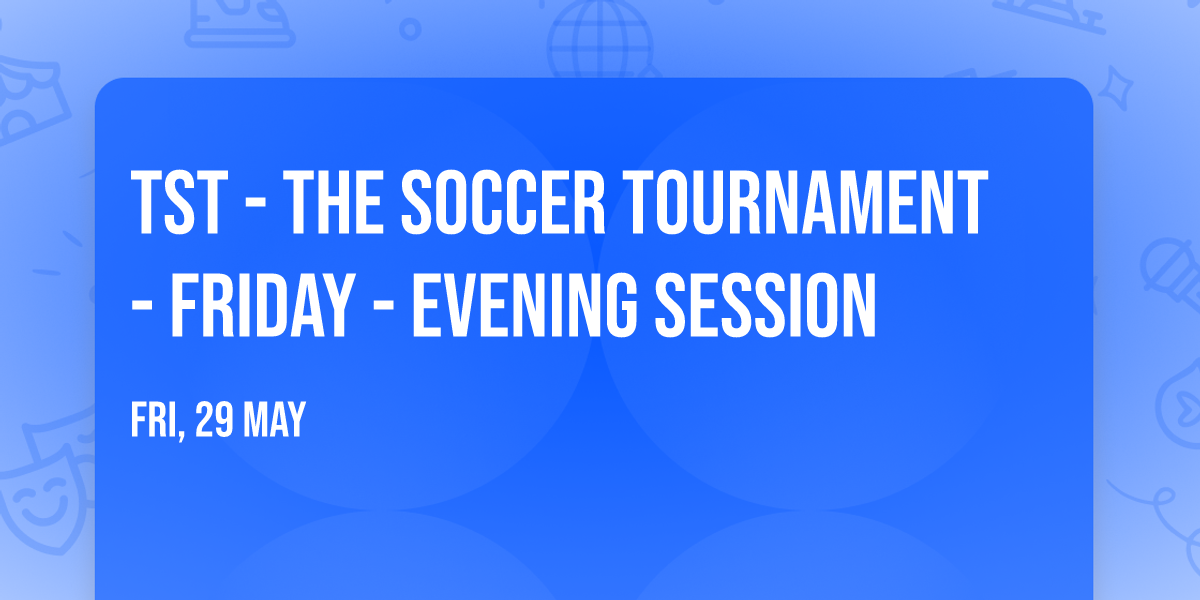 TST - THE SOCCER TOURNAMENT - FRIDAY - EVENING SESSION

FRI, 29 MAY